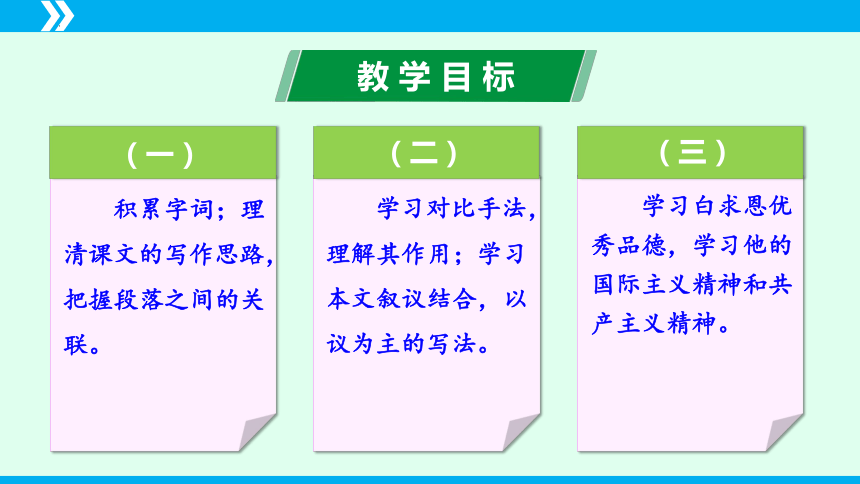 教学目标

（一）

积累字词；理清课文的写作思路，把握段落之间的关联。

（二）

学习对比手法，理解其作用；学习本文叙议结合，以议为主的写法。

（三）

学习白求恩优秀品德，学习他的国际主义精神和共产主义精神。